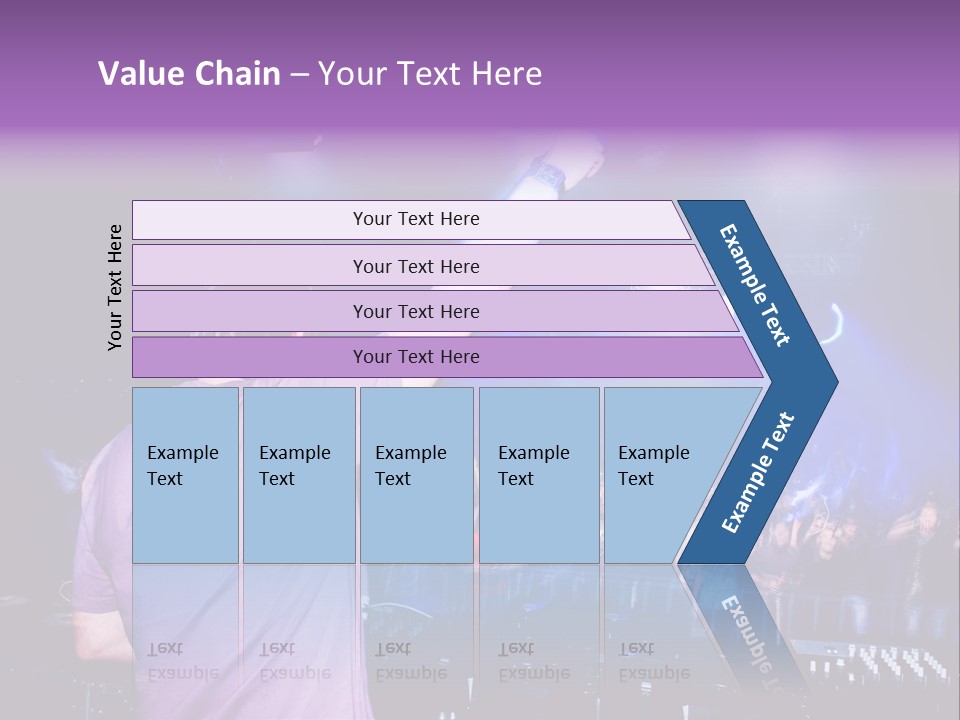 Value Chain – Your Text Here

Your Text Here

Your Text Here

Your Text Here

Your Text Here

Your Text Here

Example Text

Example Text

Example Text

Example Text

Example Text

Example Text

Example Text